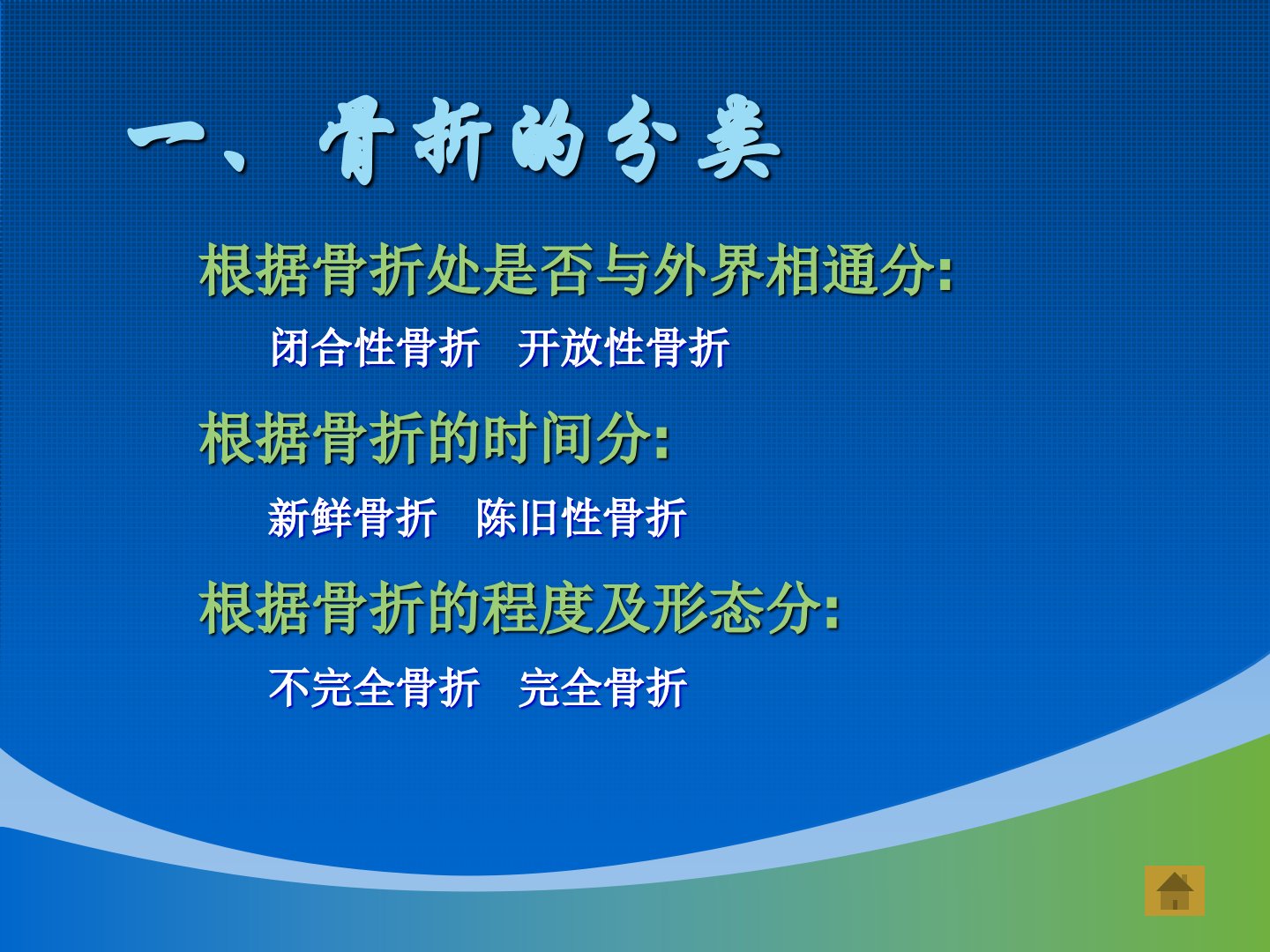 一、骨折的分类

根据骨折处是否与外界相通分:

闭合性骨折　开放性骨折

根据骨折的时间分:

新鲜骨折　陈旧性骨折

根据骨折的程度及形态分:

不完全骨折　完全骨折